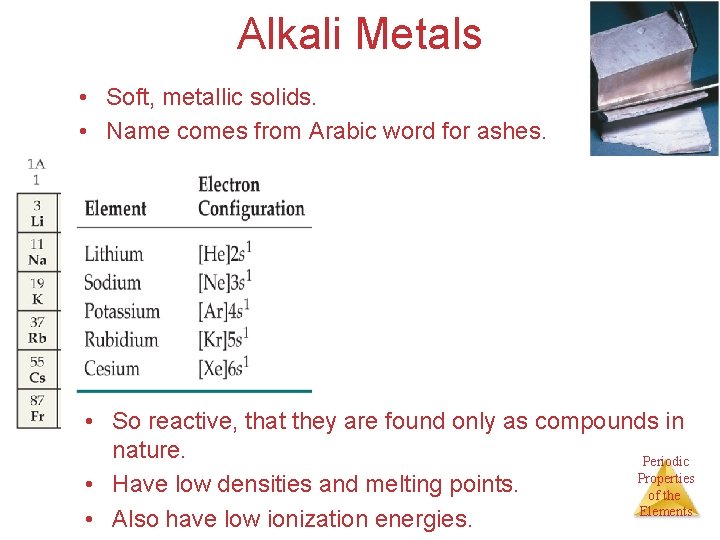 Alkali Metals

• Soft, metallic solids.
• Name comes from Arabic word for ashes.

1A
1

3
Li

11
Na

19
K

37
Rb

55
Cs

87
Fr

| Element | Electron Configuration |
|---|---|
| Lithium | $[He]2s^1$ |
| Sodium | $[Ne]3s^1$ |
| Potassium | $[Ar]4s^1$ |
| Rubidium | $[Kr]5s^1$ |
| Cesium | $[Xe]6s^1$ |

• So reactive, that they are found only as compounds in nature.
• Have low densities and melting points.
• Also have low ionization energies.

Periodic
Properties
of the
Elements